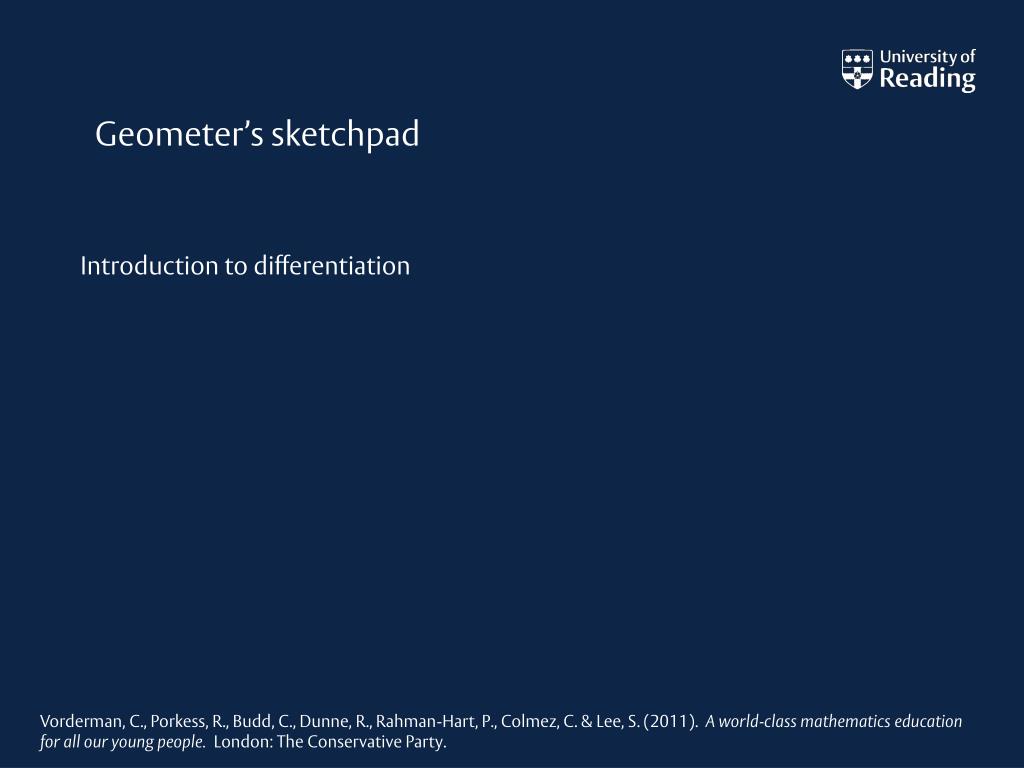 University of Reading

Geometer's sketchpad

Introduction to differentiation

Vorderman, C., Porkess, R., Budd, C., Dunne, R., Rahman-Hart, P., Colmez, C. & Lee, S. (2011). A world-class mathematics education for all our young people. London: The Conservative Party.